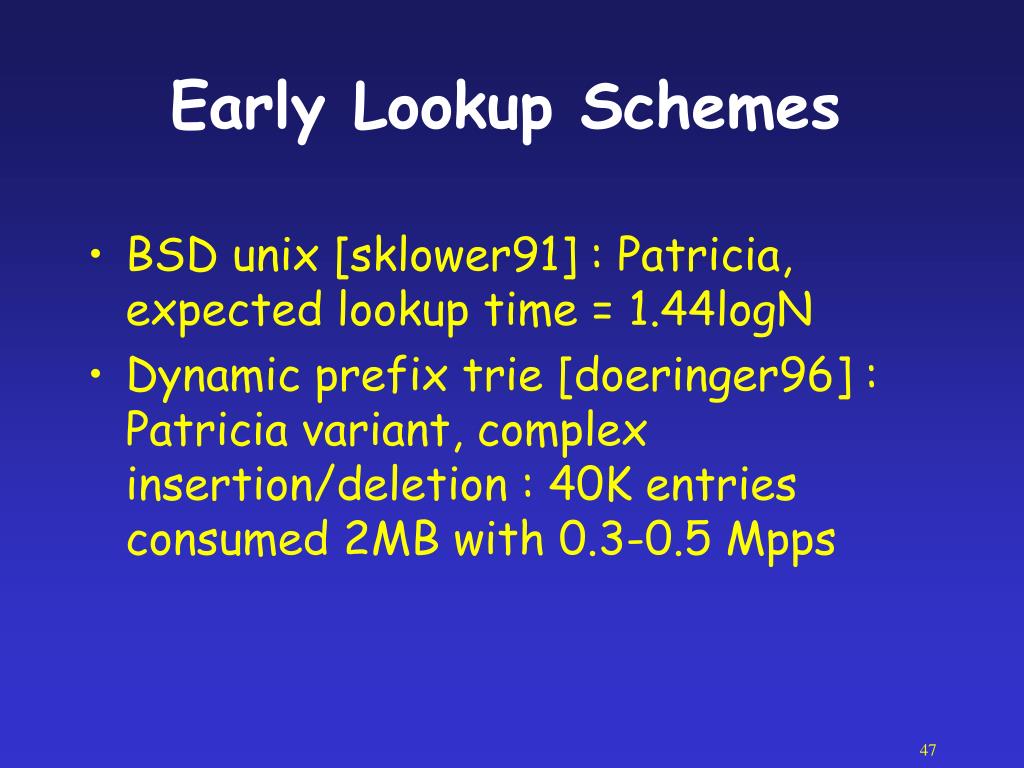 Early Lookup Schemes

• BSD unix [sklower91] : Patricia, expected lookup time = 1.44logN
• Dynamic prefix trie [doeringer96] : Patricia variant, complex insertion/deletion : 40K entries consumed 2MB with 0.3-0.5 Mpps

47